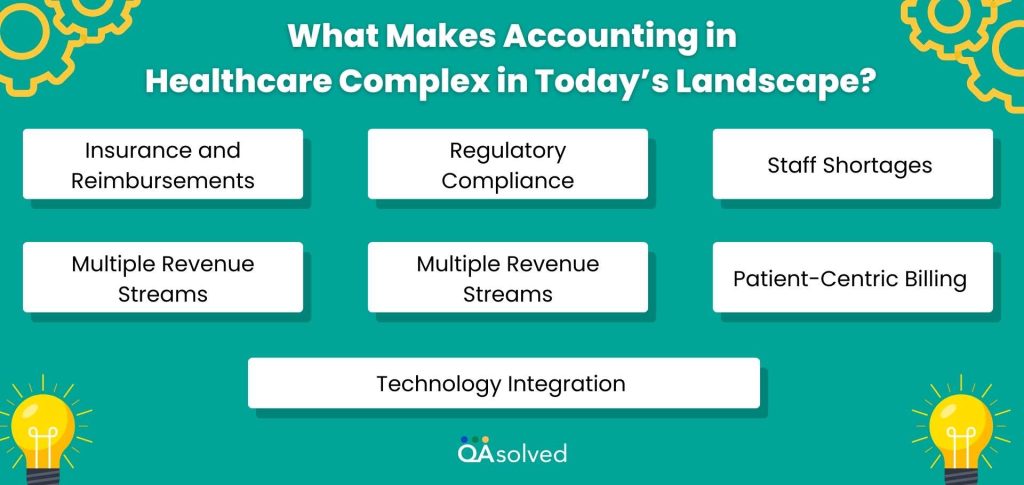 What Makes Accounting in Healthcare Complex in Today's Landscape?

Insurance and Reimbursements

Regulatory Compliance

Staff Shortages

Multiple Revenue Streams

Multiple Revenue Streams

Patient-Centric Billing

Technology Integration

QAsolved